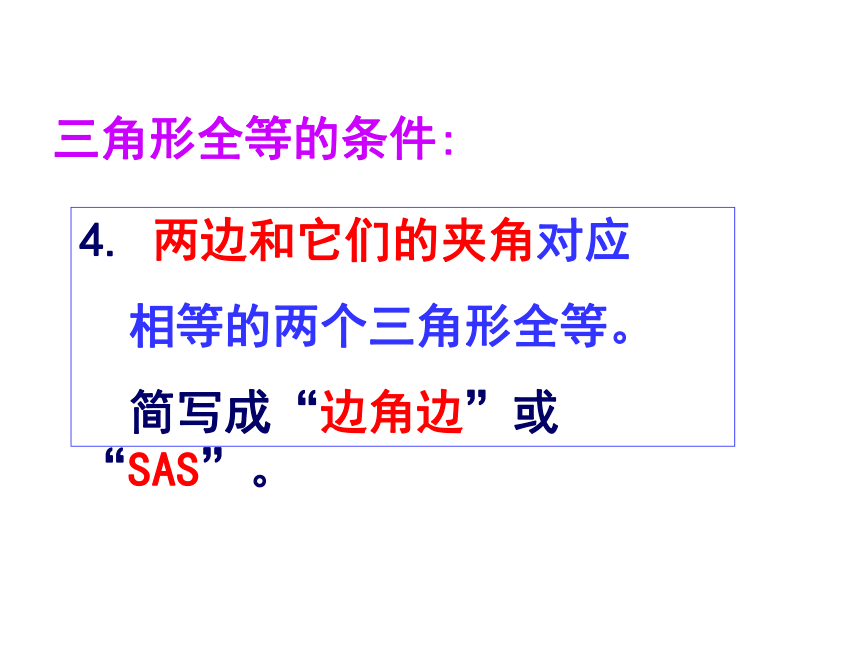 三角形全等的条件:

4. 两边和它们的夹角对应相等的两个三角形全等。

简写成“边角边”或“SAS”。